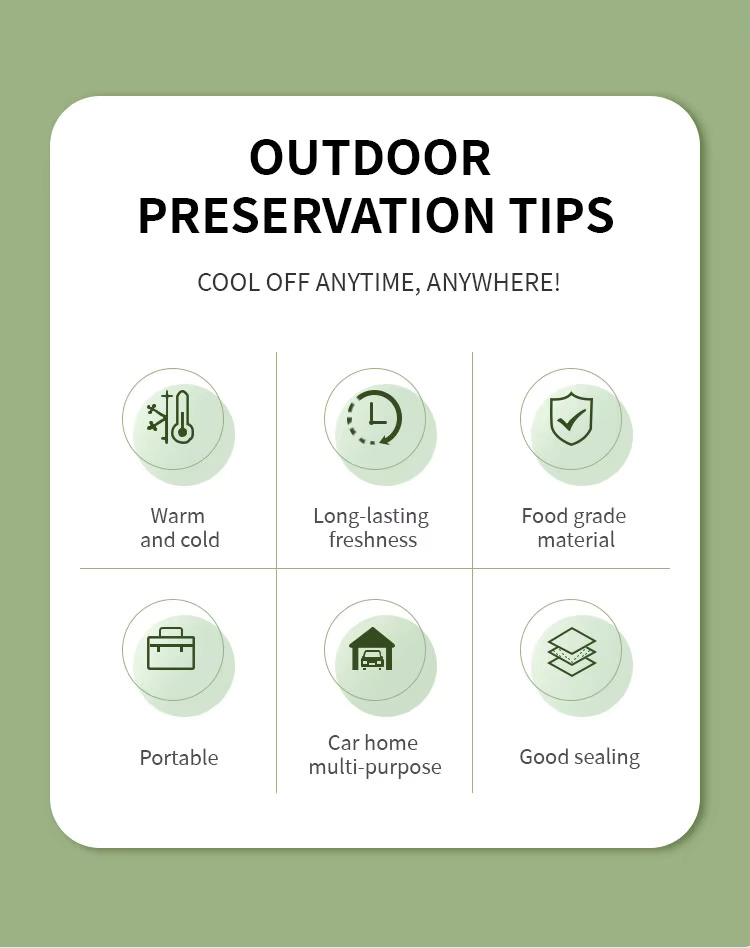 OUTDOOR PRESERVATION TIPS

COOL OFF ANYTIME, ANYWHERE!

Warm and cold

Long-lasting freshness

Food grade material

Portable

Car home multi-purpose

Good sealing